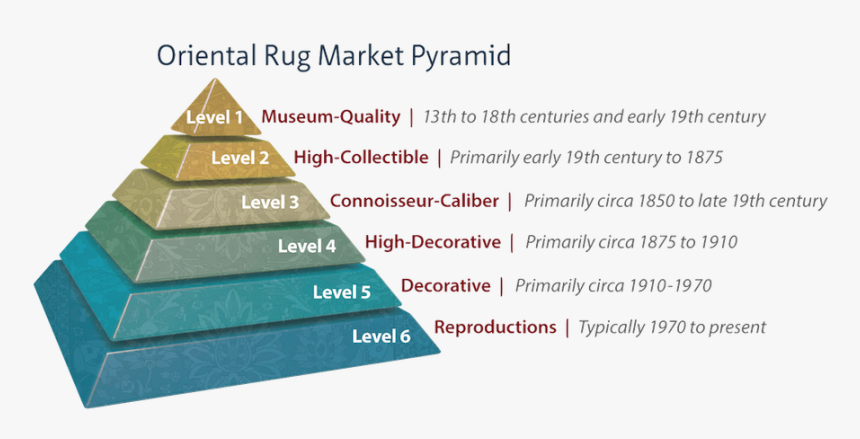 Oriental Rug Market Pyramid

Level 1 Museum-Quality | 13th to 18th centuries and early 19th century

Level 2 High-Collectible | Primarily early 19th century to 1875

Level 3 Connoisseur-Caliber | Primarily circa 1850 to late 19th century

Level 4 High-Decorative | Primarily circa 1875 to 1910

Level 5 Decorative | Primarily circa 1910-1970

Level 6 Reproductions | Typically 1970 to present